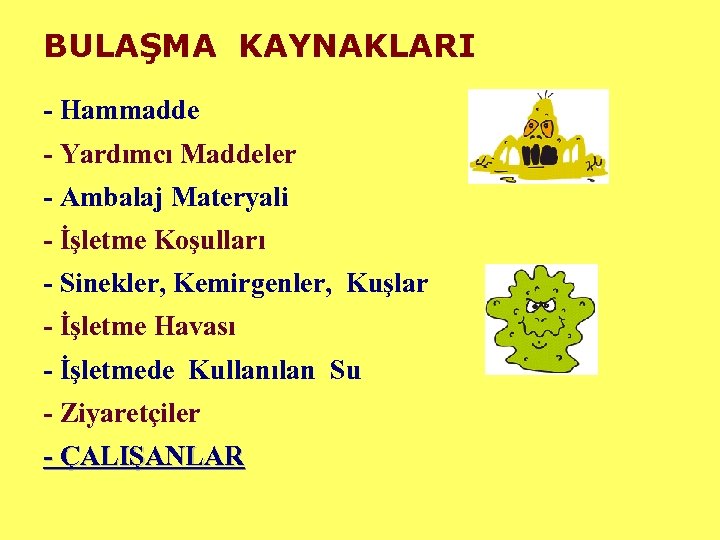 BULAŞMA KAYNAKLARI

- Hammadde
- Yardımcı Maddeler
- Ambalaj Materyali
- İşletme Koşulları
- Sinekler, Kemirgenler, Kuşlar
- İşletme Havası
- İşletmede Kullanılan Su
- Ziyaretçiler
- ÇALIŞANLAR